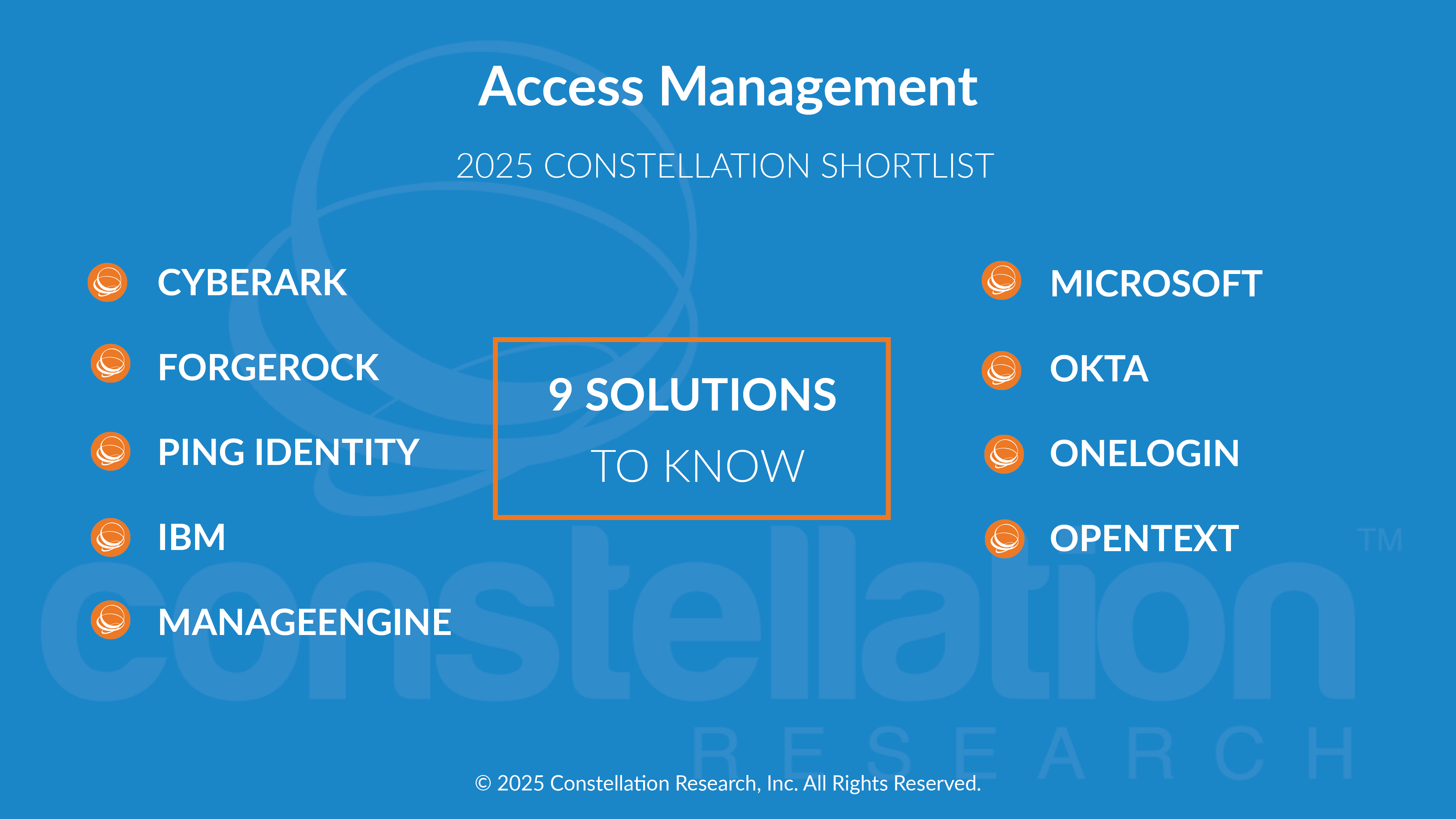 Access Management

2025 CONSTELLATION SHORTLIST

CYBERARK

FORGEROCK

PING IDENTITY

IBM

MANAGEENGINE

9 SOLUTIONS

TO KNOW

MICROSOFT

OKTA

ONELOGIN

OPENTEXT

constellation™

RESEARCH

© 2025 Constellation Research, Inc. All Rights Reserved.